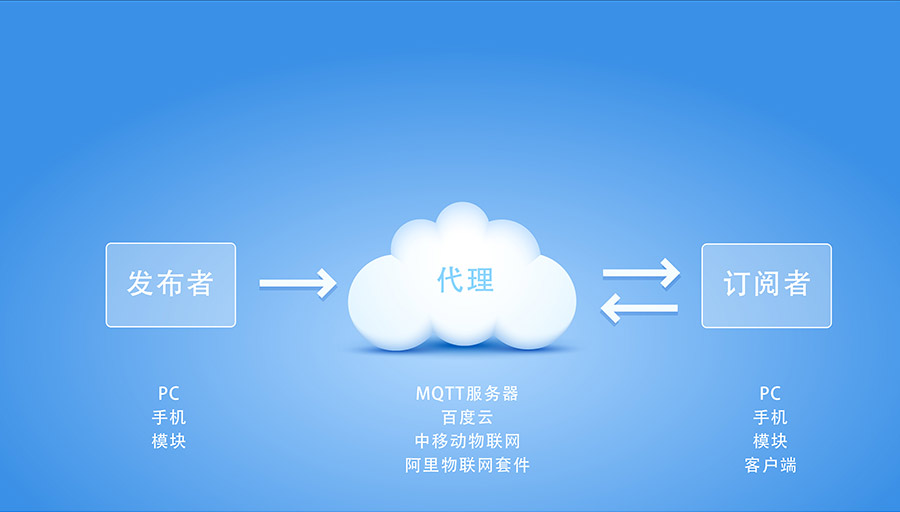 发布者

代理

订阅者

PC
手机
模块

MQTT服务器
百度云
中移动物联网
阿里物联网套件

PC
手机
模块
客户端